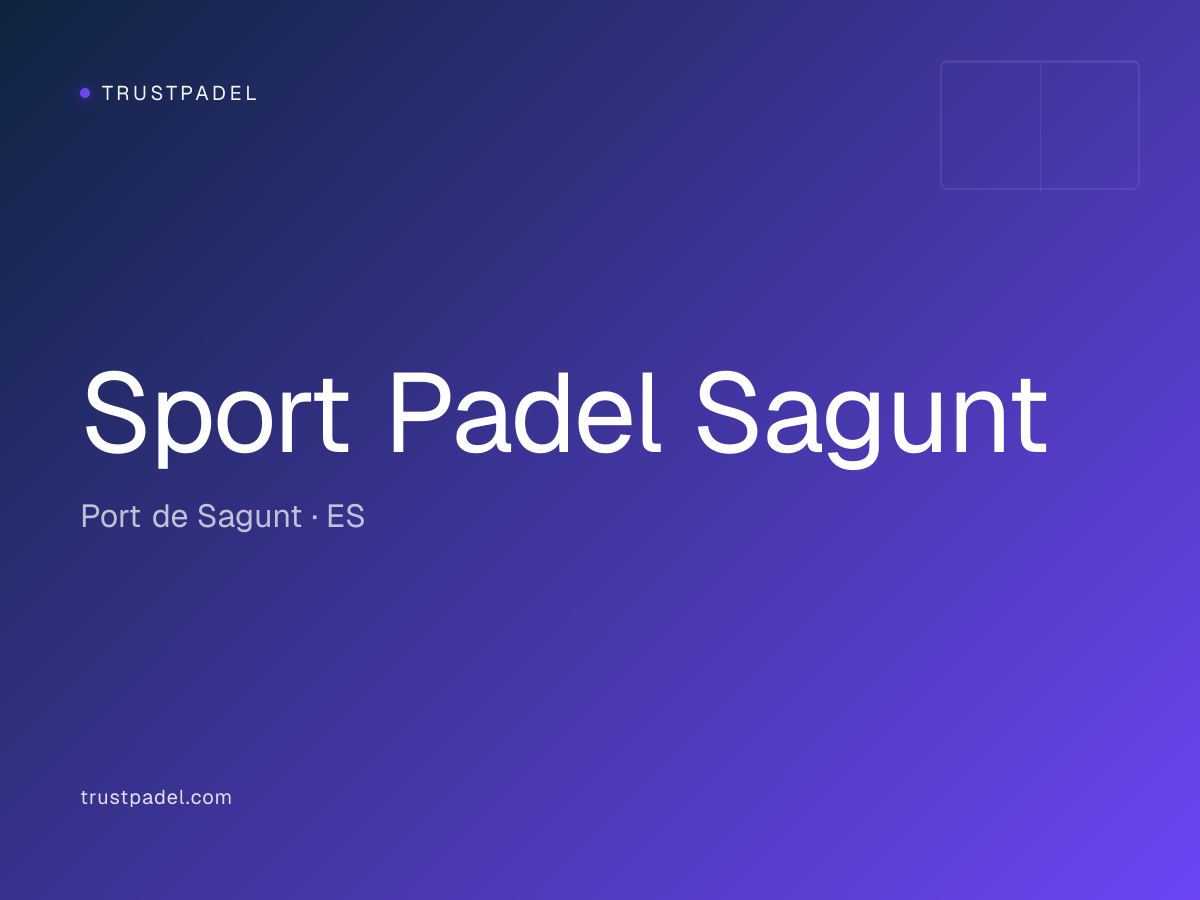 TRUSTPADEL

Sport Padel Sagunt

Port de Sagunt · ES

trustpadel.com